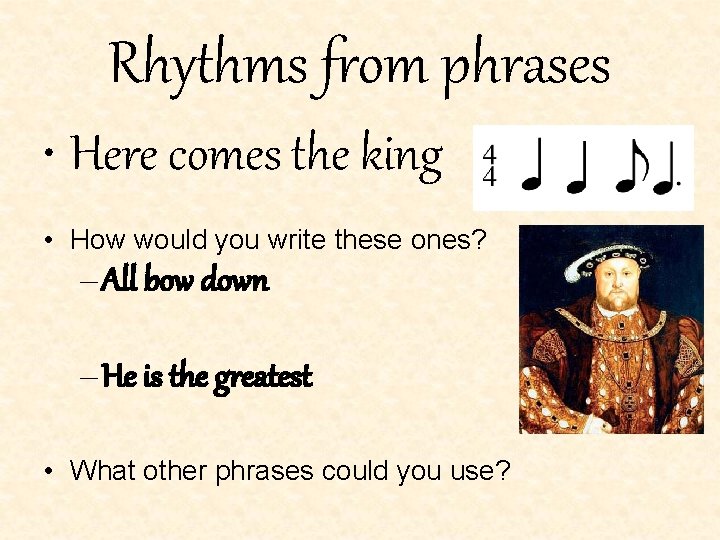 Rhythms from phrases

• Here comes the king

$\frac{4}{4}$

• How would you write these ones?

– All bow down

– He is the greatest

• What other phrases could you use?